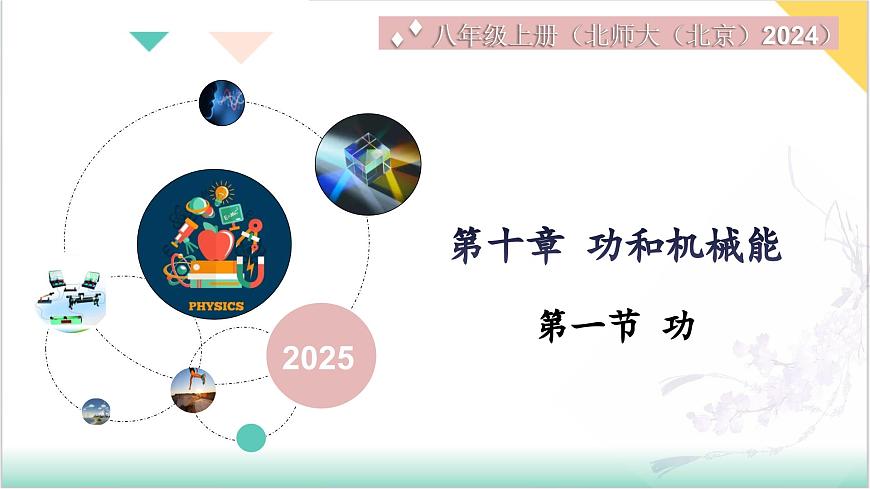 八年级上册（北师大（北京）2024）

PHYSICS

2025

第十章 功和机械能

第一节 功